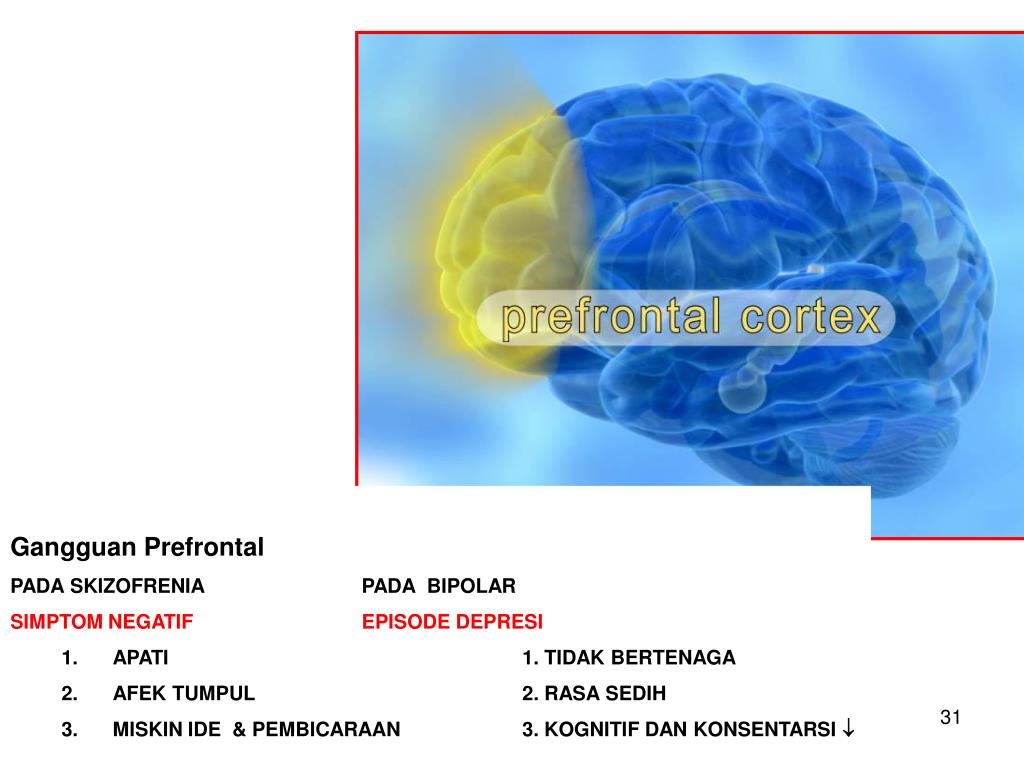 prefrontal cortex

Gangguan Prefrontal

PADA SKIZOFRENIA

SIMPTOM NEGATIF

1. APATI
2. AFEK TUMPUL
3. MISKIN IDE & PEMBICARAAN

PADA BIPOLAR

EPISODE DEPRESI

1. TIDAK BERTENAGA
2. RASA SEDIH
3. KOGNITIF DAN KONSENTARSI $\downarrow$

31